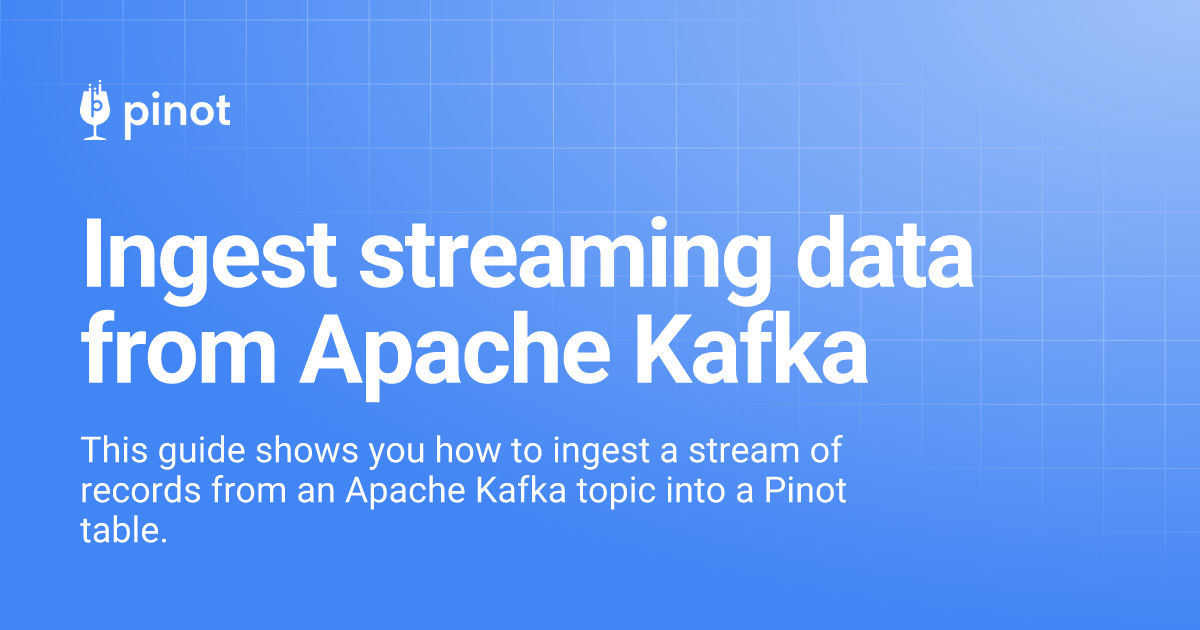 pinot

Ingest streaming data from Apache Kafka

This guide shows you how to ingest a stream of records from an Apache Kafka topic into a Pinot table.